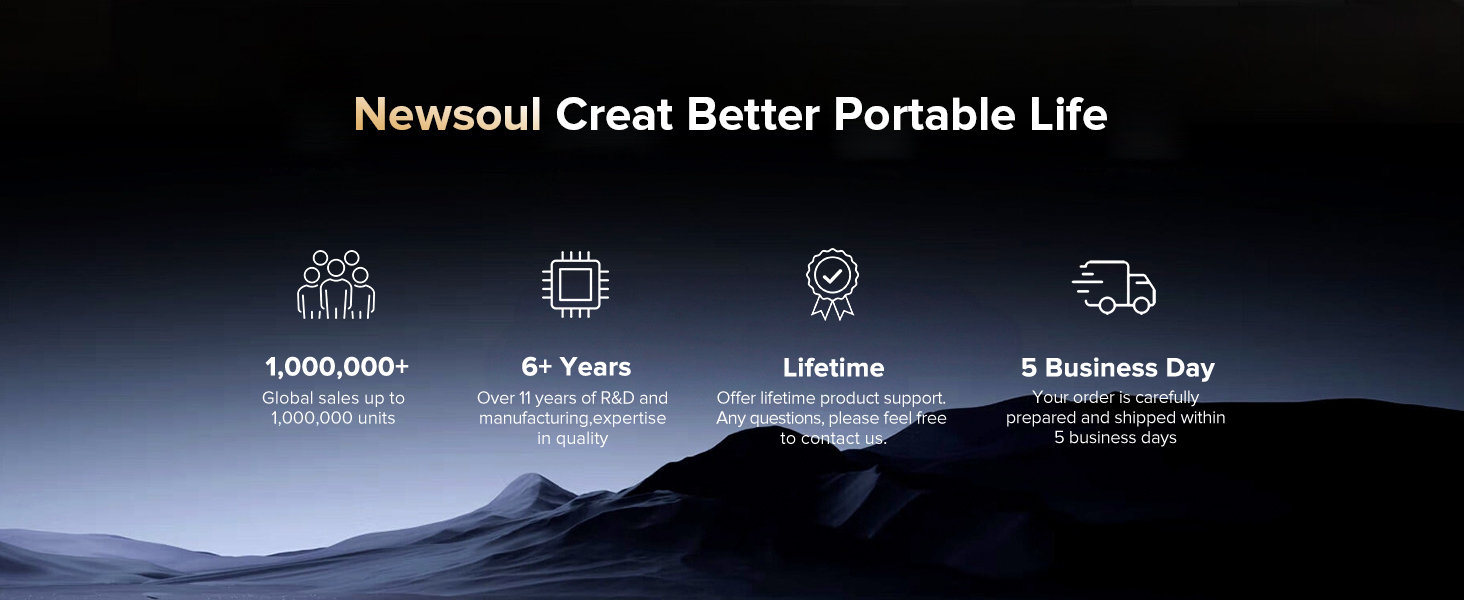 Newsoul Creat Better Portable Life

1,000,000+
Global sales up to 1,000,000 units

6+ Years
Over 11 years of R&D and manufacturing,expertise in quality

Lifetime
Offer lifetime product support. Any questions, please feel free to contact us.

5 Business Day
Your order is carefully prepared and shipped within 5 business days